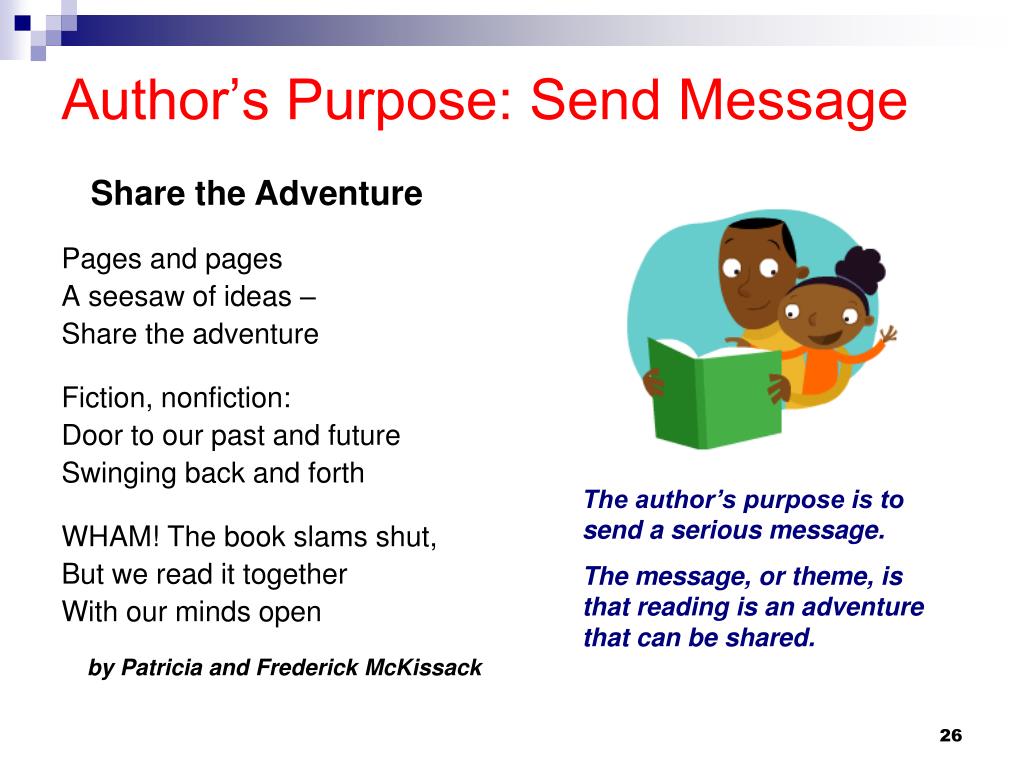 Author’s Purpose: Send Message

Share the Adventure

Pages and pages
A seesaw of ideas –
Share the adventure

Fiction, nonfiction:
Door to our past and future
Swinging back and forth

WHAM! The book slams shut,
But we read it together
With our minds open

by Patricia and Frederick McKissack

The author’s purpose is to send a serious message.

The message, or theme, is that reading is an adventure that can be shared.

26